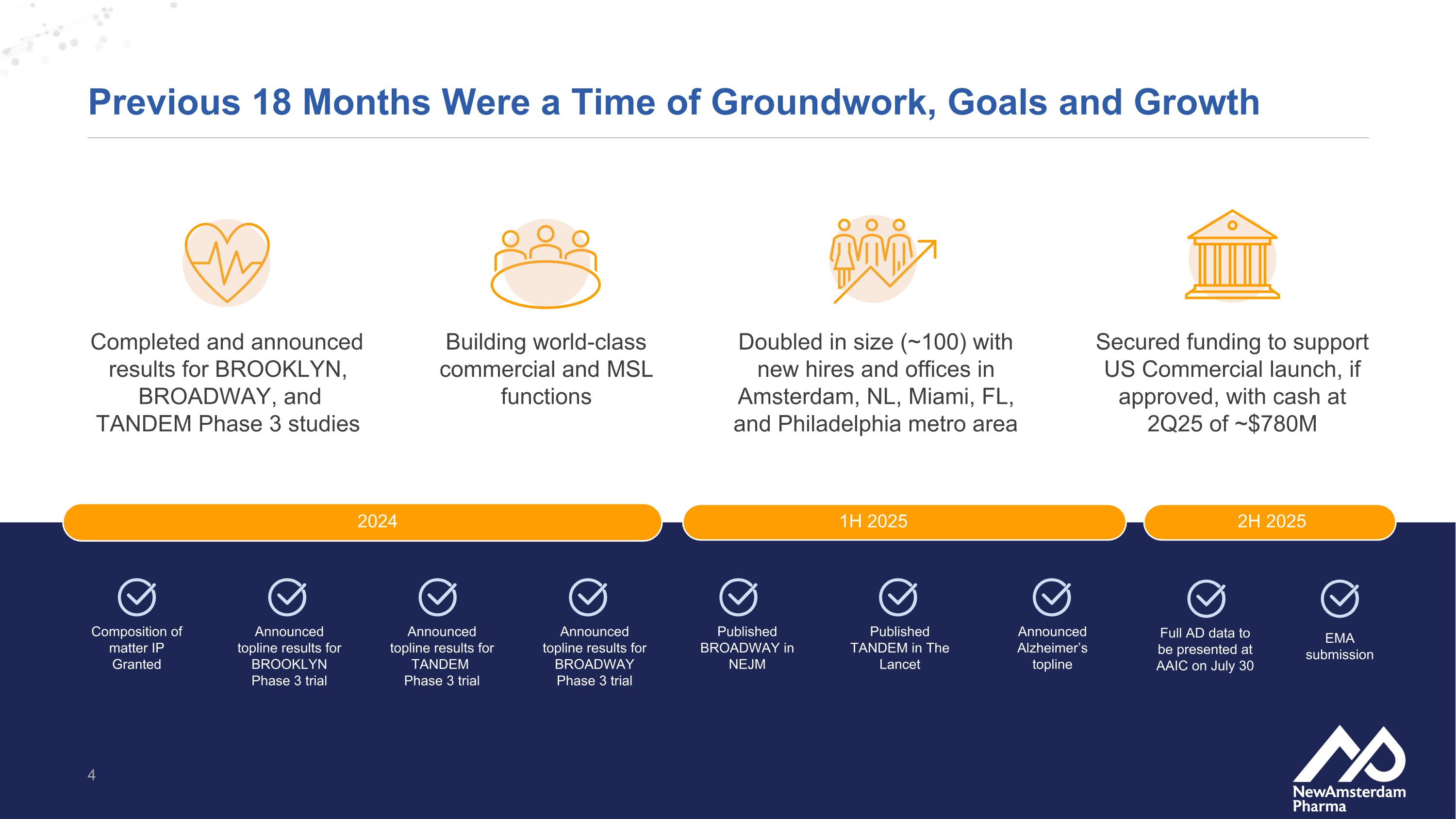 Previous 18 Months Were a Time of Groundwork, Goals and Growth

Completed and announced results for BROOKLYN, BROADWAY, and TANDEM Phase 3 studies

Building world-class commercial and MSL functions

Doubled in size (~100) with new hires and offices in Amsterdam, NL, Miami, FL, and Philadelphia metro area

Secured funding to support US Commercial launch, if approved, with cash at 2Q25 of ~$780M

2024

1H 2025

2H 2025

Composition of matter IP Granted

Announced topline results for BROOKLYN Phase 3 trial

Announced topline results for TANDEM Phase 3 trial

Announced topline results for BROADWAY Phase 3 trial

Published BROADWAY in NEJM

Published TANDEM in The Lancet

Announced Alzheimer's topline

Full AD data to be presented at AAIC on July 30

EMA submission

4

NewAmsterdam Pharma